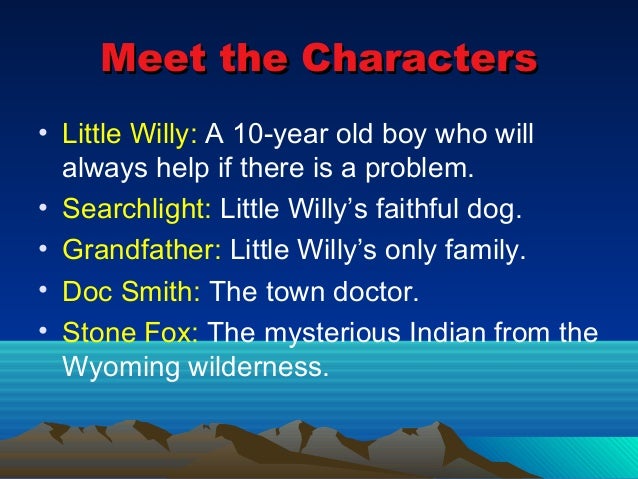 Meet the Characters

• Little Willy: A 10-year old boy who will always help if there is a problem.
• Searchlight: Little Willy's faithful dog.
• Grandfather: Little Willy's only family.
• Doc Smith: The town doctor.
• Stone Fox: The mysterious Indian from the Wyoming wilderness.